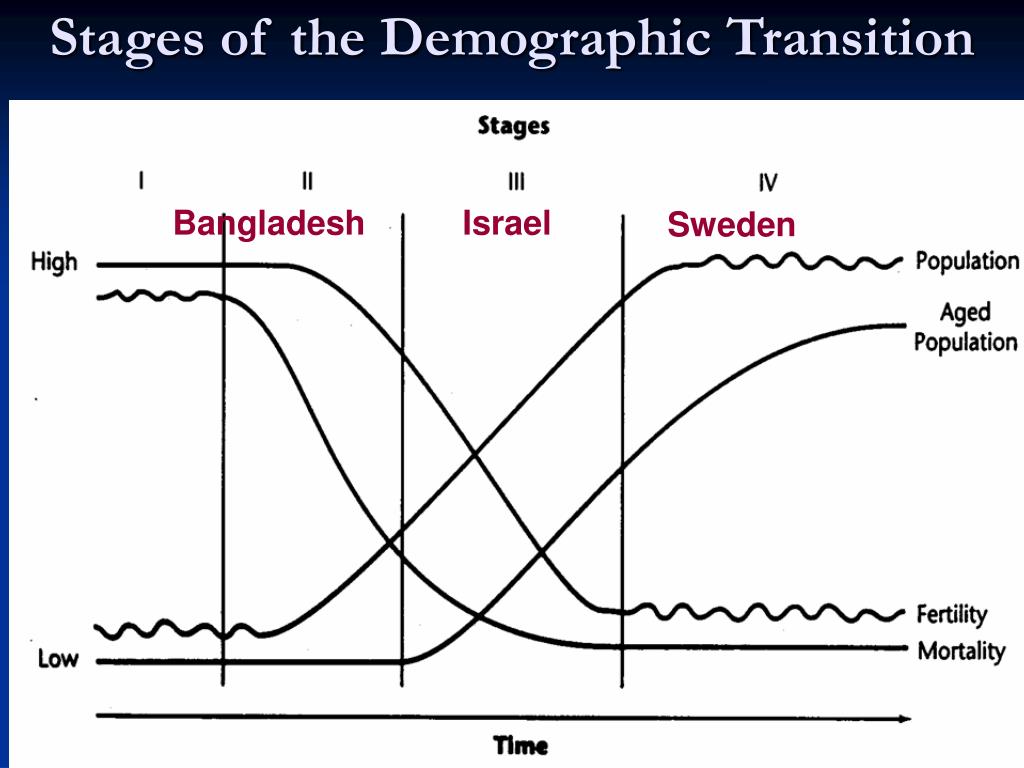 Stages of the Demographic Transition

Stages

I

II

III

IV

Bangladesh

Israel

Sweden

High

Low

Population

Aged Population

Fertility

Mortality

Time